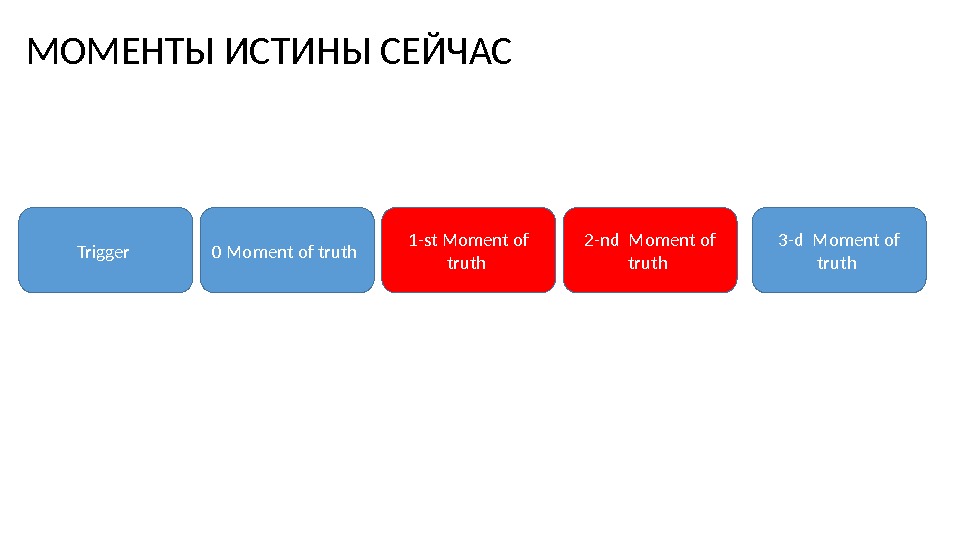 МОМЕНТЫ ИСТИНЫ СЕЙЧАС

Trigger

0 Moment of truth

1-st Moment of truth

2-nd Moment of truth

3-d Moment of truth